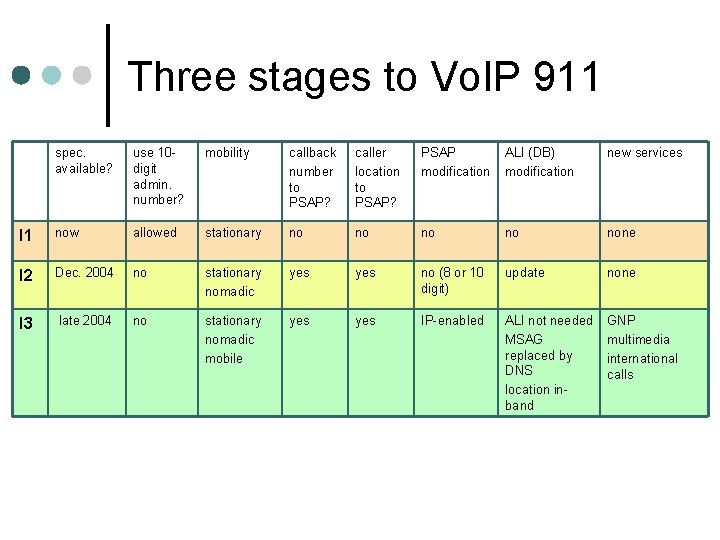 Three stages to VoIP 911

| | spec. available? | use 10-digit admin. number? | mobility | callback number to PSAP? | caller location to PSAP? | PSAP modification | ALI (DB) modification | new services |
|---|---|---|---|---|---|---|---|---|
| I1 | now | allowed | stationary | no | no | no | no | none |
| I2 | Dec. 2004 | no | stationary nomadic | yes | yes | no (8 or 10 digit) | update | none |
| I3 | late 2004 | no | stationary nomadic mobile | yes | yes | IP-enabled | ALI not needed MSAG replaced by DNS location in-band | GNP multimedia international calls |